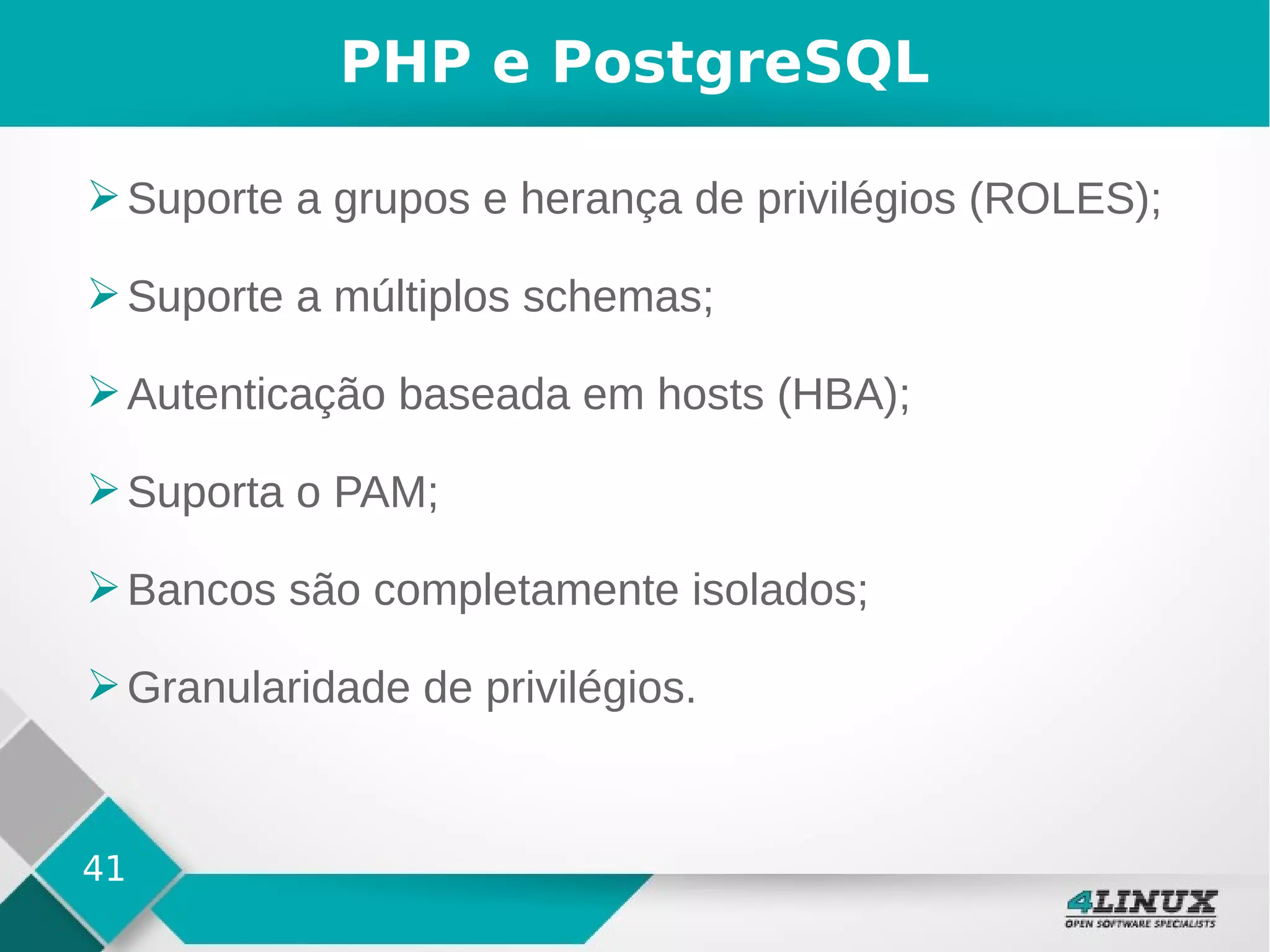 PHP e PostgreSQL

➢ Suporte a grupos e herança de privilégios (ROLES);

➢ Suporte a múltiplos schemas;

➢ Autenticação baseada em hosts (HBA);

➢ Suporta o PAM;

➢ Bancos são completamente isolados;

➢ Granularidade de privilégios.

41

4LINUX
OPEN SOFTWARE SPECIALISTS